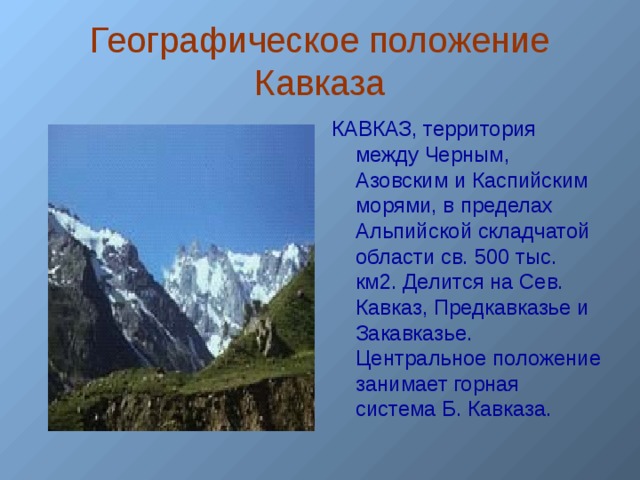 Географическое положение Кавказа

КАВКАЗ, территория между Черным, Азовским и Каспийским морями, в пределах Альпийской складчатой области св. 500 тыс. км2. Делится на Сев. Кавказ, Предкавказье и Закавказье. Центральное положение занимает горная система Б. Кавказа.